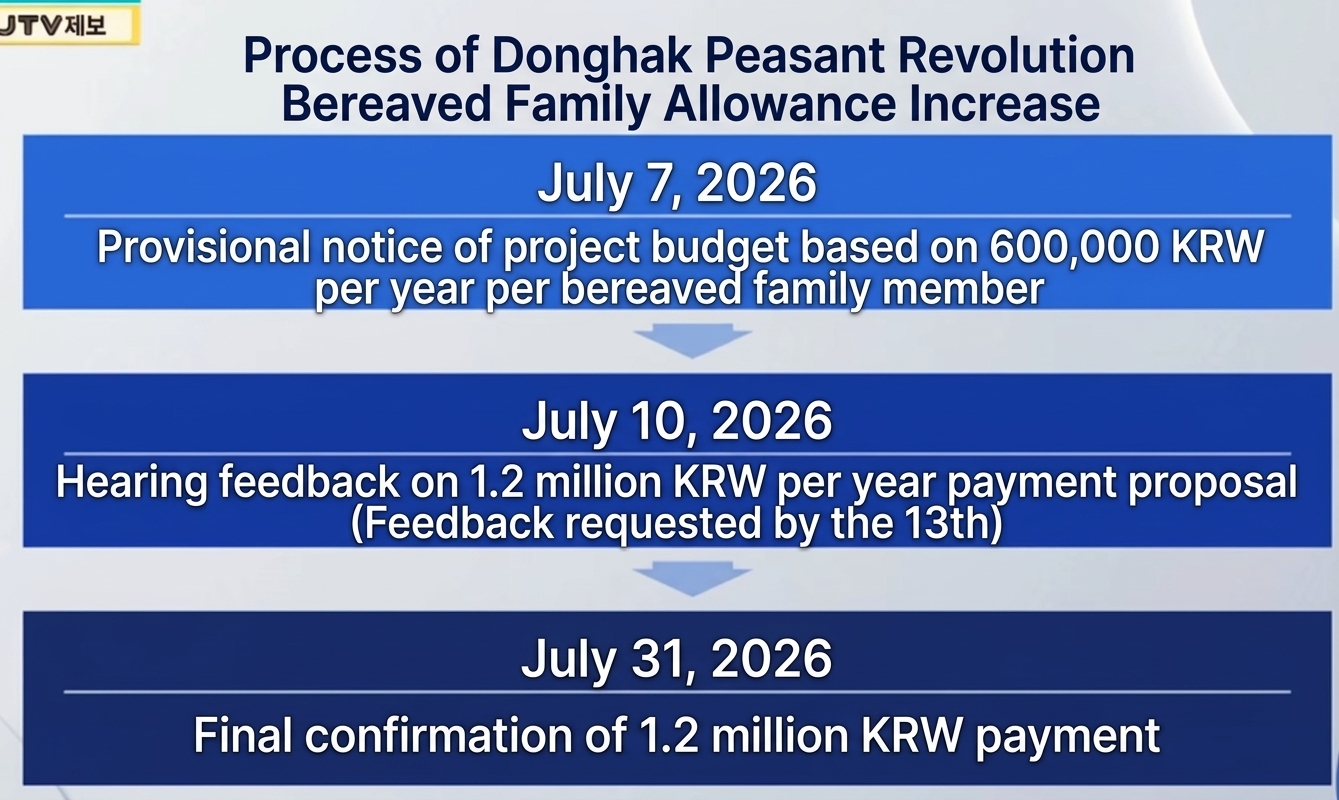 JTV 제보

Process of Donghak Peasant Revolution Bereaved Family Allowance Increase

July 7, 2026

Provisional notice of project budget based on 600,000 KRW per year per bereaved family member

July 10, 2026

Hearing feedback on 1.2 million KRW per year payment proposal (Feedback requested by the 13th)

July 31, 2026

Final confirmation of 1.2 million KRW payment